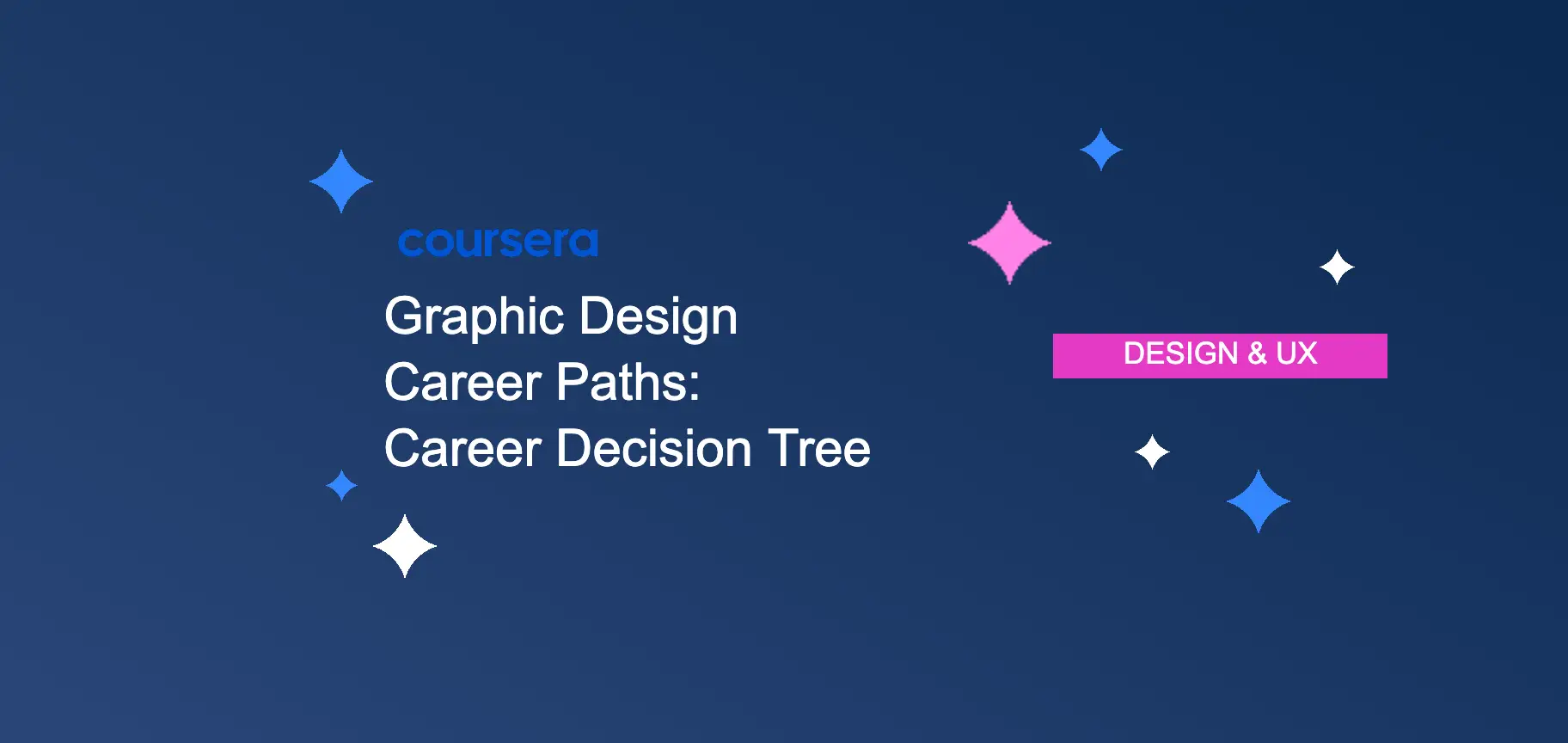 coursera

Graphic Design
Career Paths:
Career Decision Tree

DESIGN & UX